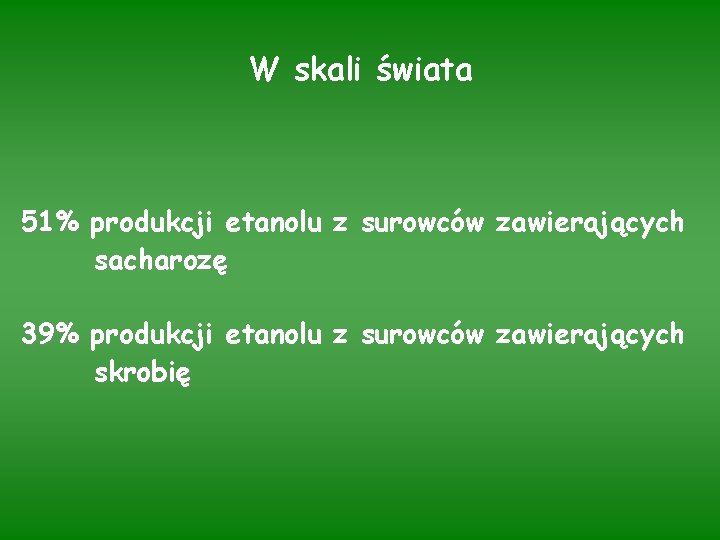 W skali świata

51% produkcji etanolu z surowców zawierających sacharozę

39% produkcji etanolu z surowców zawierających skrobię